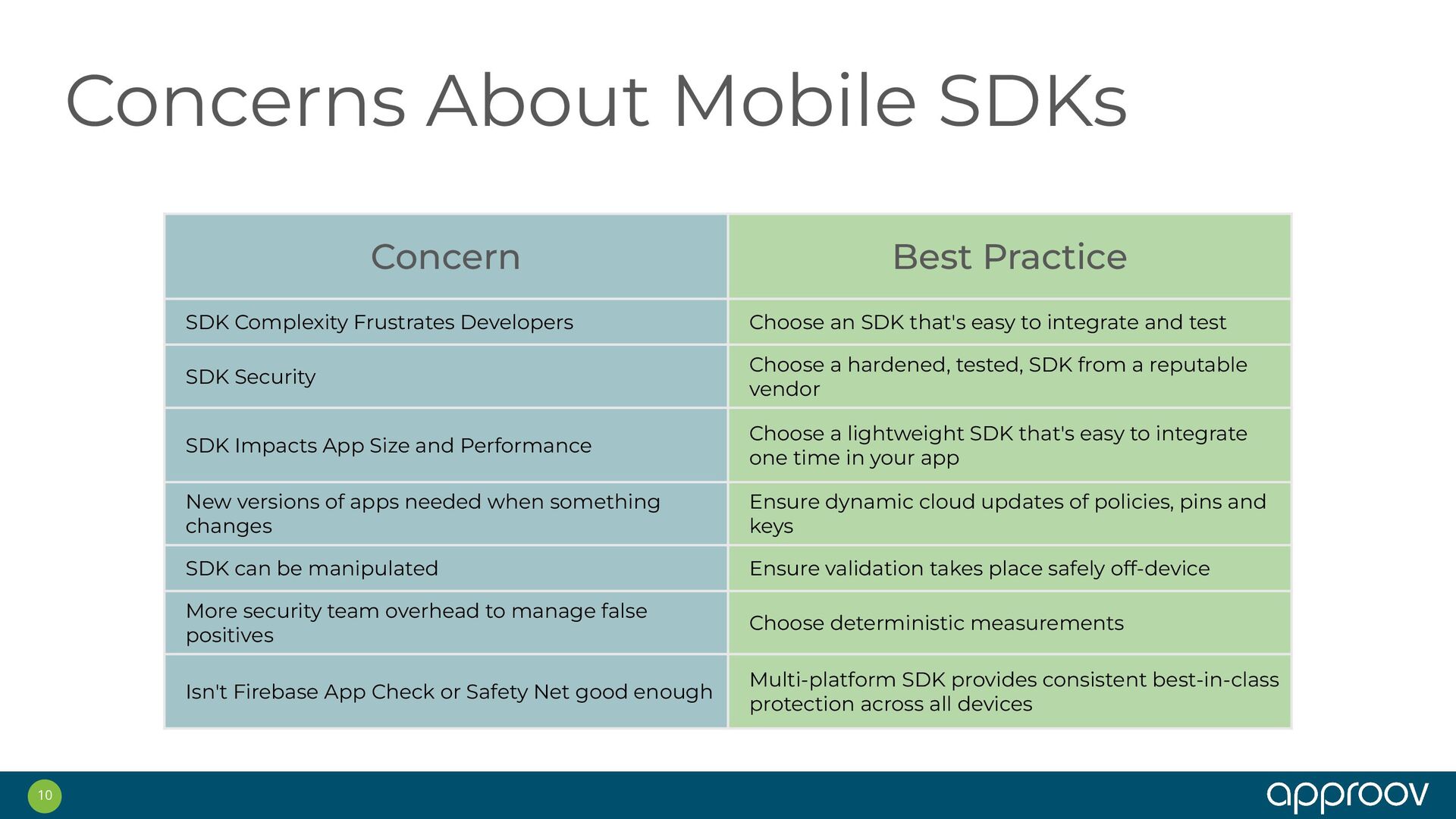 Concerns About Mobile SDKs

| Concern | Best Practice |
|---|---|
| SDK Complexity Frustrates Developers | Choose an SDK that's easy to integrate and test |
| SDK Security | Choose a hardened, tested, SDK from a reputable vendor |
| SDK Impacts App Size and Performance | Choose a lightweight SDK that's easy to integrate one time in your app |
| New versions of apps needed when something changes | Ensure dynamic cloud updates of policies, pins and keys |
| SDK can be manipulated | Ensure validation takes place safely off-device |
| More security team overhead to manage false positives | Choose deterministic measurements |
| Isn't Firebase App Check or Safety Net good enough | Multi-platform SDK provides consistent best-in-class protection across all devices |

10

approov